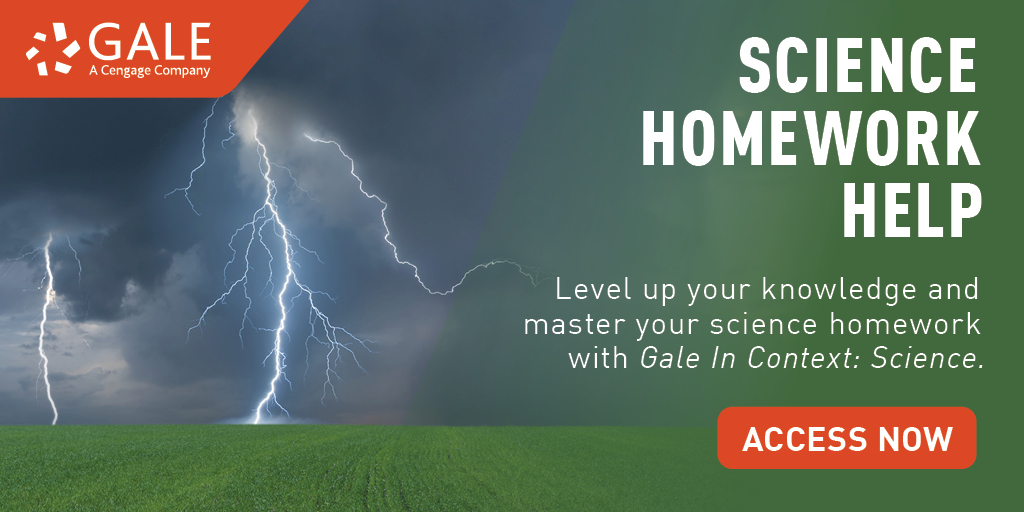 GALE
A Cengage Company

SCIENCE HOMEWORK HELP

Level up your knowledge and master your science homework with Gale In Context: Science.

ACCESS NOW